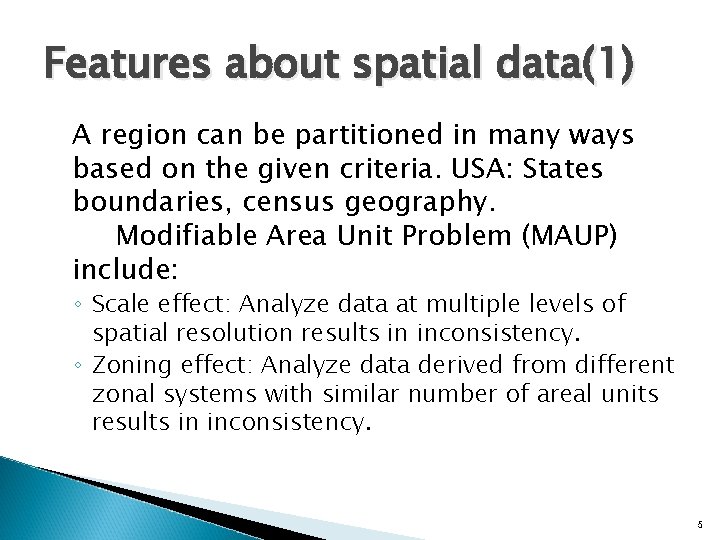 Features about spatial data(1)

A region can be partitioned in many ways based on the given criteria. USA: States boundaries, census geography.

Modifiable Area Unit Problem (MAUP) include:

◦ Scale effect: Analyze data at multiple levels of spatial resolution results in inconsistency.
◦ Zoning effect: Analyze data derived from different zonal systems with similar number of areal units results in inconsistency.

5